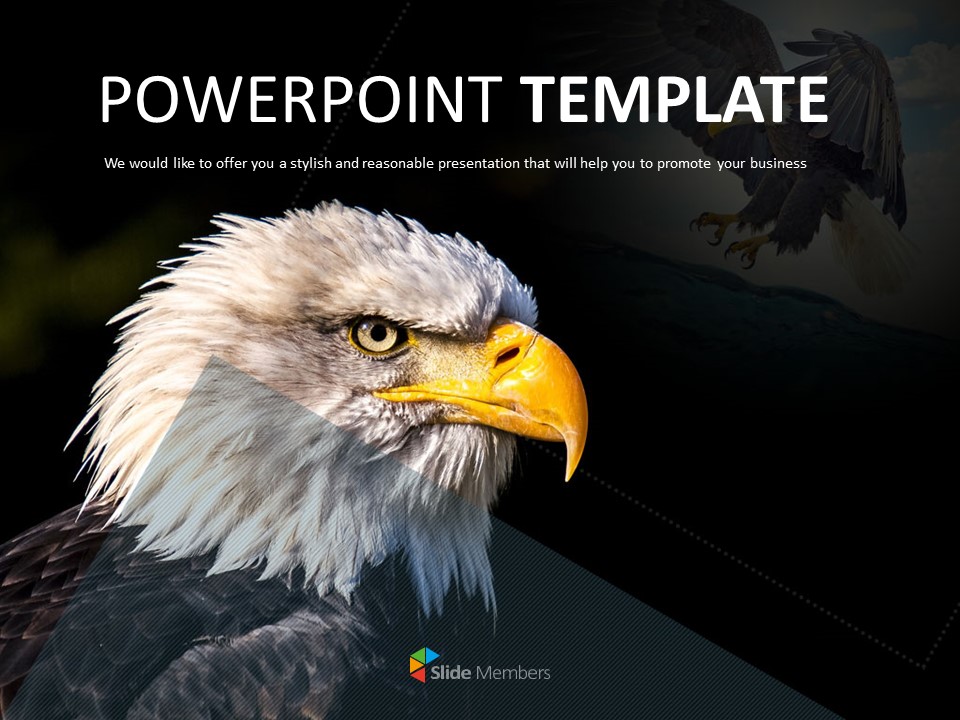 POWERPOINT TEMPLATE

We would like to offer you a stylish and reasonable presentation that will help you to promote your business

Slide Members